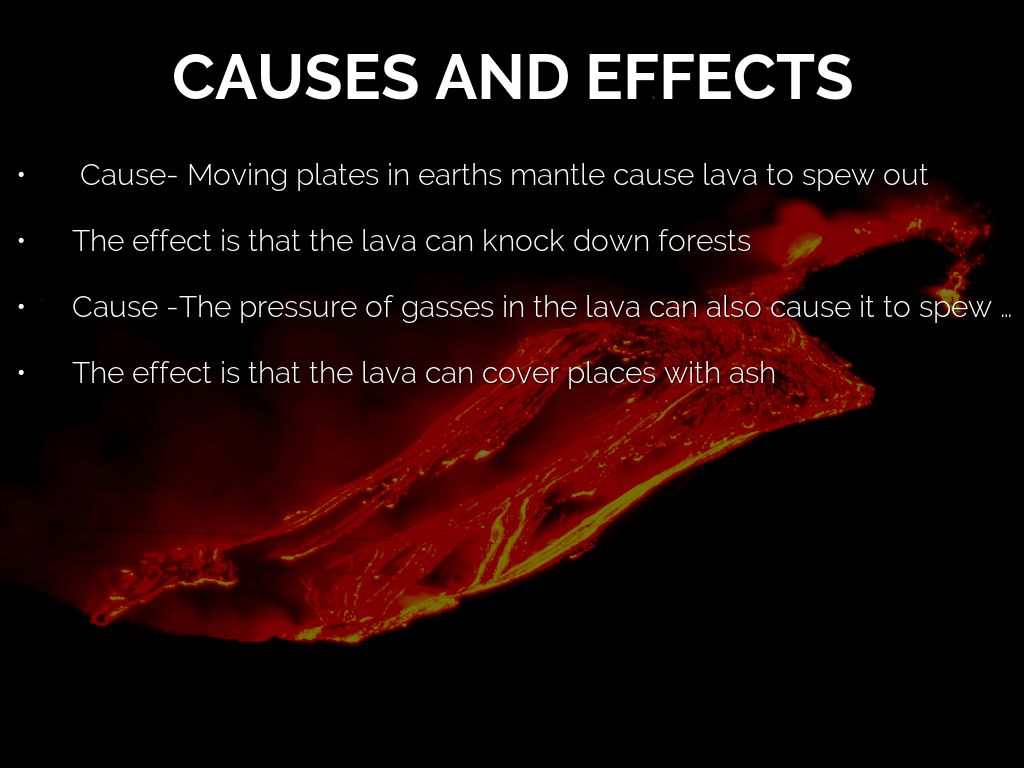 CAUSES AND EFFECTS

• Cause- Moving plates in earths mantle cause lava to spew out

• The effect is that the lava can knock down forests

• Cause -The pressure of gasses in the lava can also cause it to spew ...

• The effect is that the lava can cover places with ash